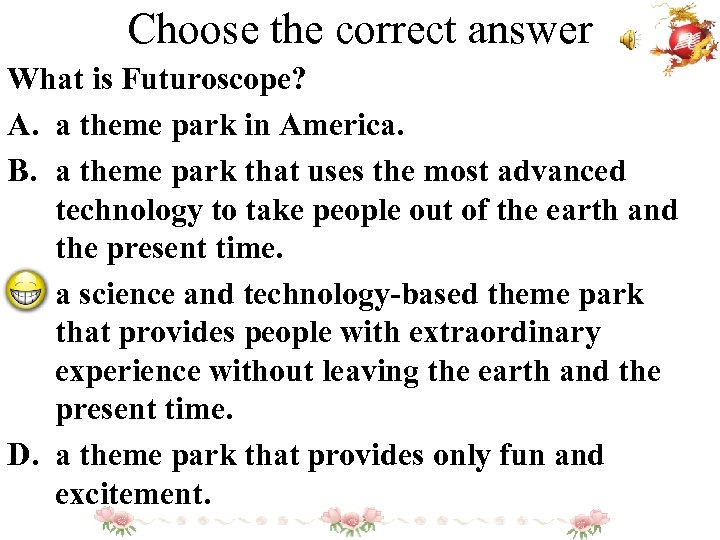 Choose the correct answer

What is Futuroscope?

A. a theme park in America.

B. a theme park that uses the most advanced technology to take people out of the earth and the present time.

a science and technology-based theme park that provides people with extraordinary experience without leaving the earth and the present time.

D. a theme park that provides only fun and excitement.